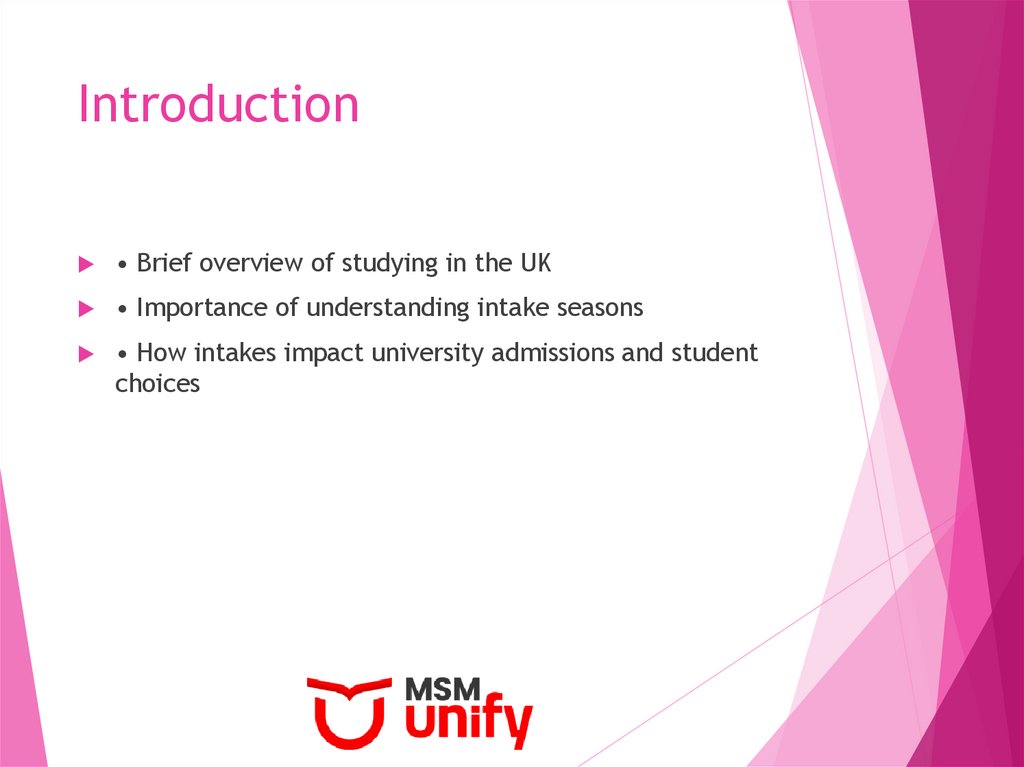 Introduction

• Brief overview of studying in the UK

• Importance of understanding intake seasons

• How intakes impact university admissions and student choices

MSM unify